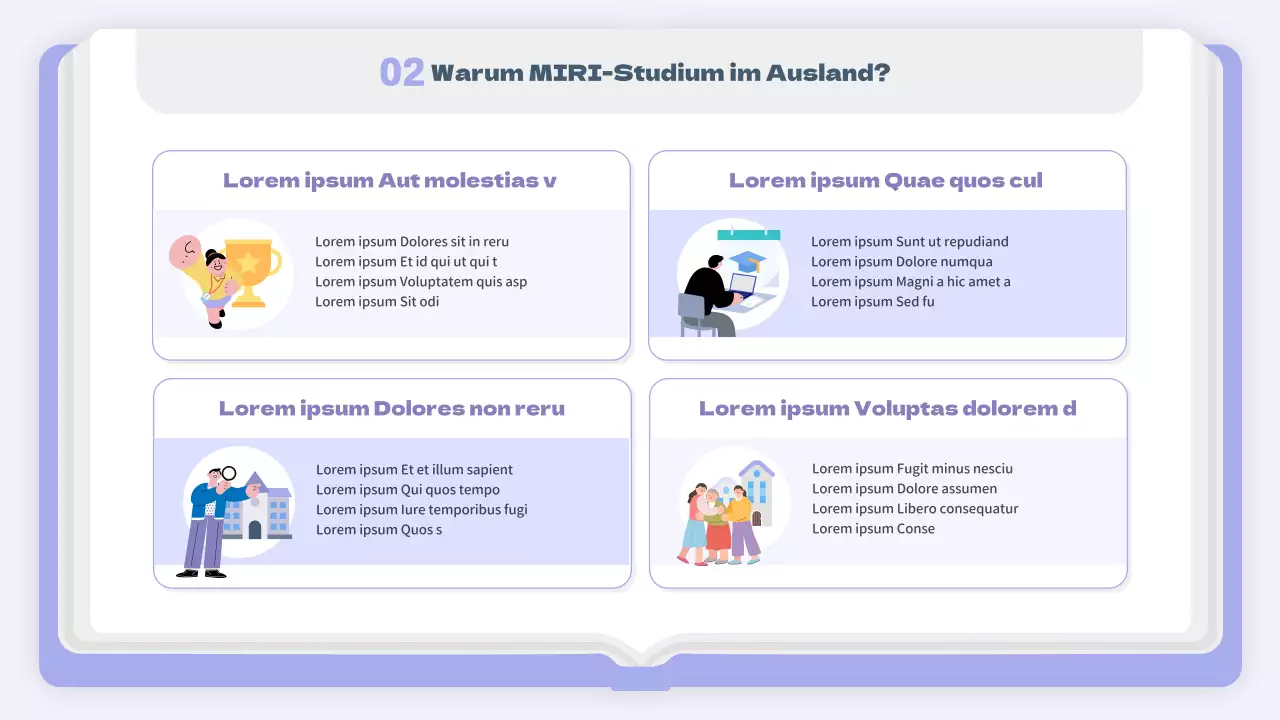 02 Warum MIRI-Studium im Ausland?

Lorem ipsum Aut molestias v

Lorem ipsum Dolores sit in reru
Lorem ipsum Et id qui ut qui t
Lorem ipsum Voluptatem quis asp
Lorem ipsum Sit odi

Lorem ipsum Quae quos cul

Lorem ipsum Sunt ut repudiand
Lorem ipsum Dolore numqua
Lorem ipsum Magni a hic amet a
Lorem ipsum Sed fu

Lorem ipsum Dolores non reru

Lorem ipsum Et et illum sapient
Lorem ipsum Qui quos tempo
Lorem ipsum Iure temporibus fugi
Lorem ipsum Quos s

Lorem ipsum Voluptas dolorem d

Lorem ipsum Fugit minus nesciu
Lorem ipsum Dolore assumen
Lorem ipsum Libero consequatur
Lorem ipsum Conse